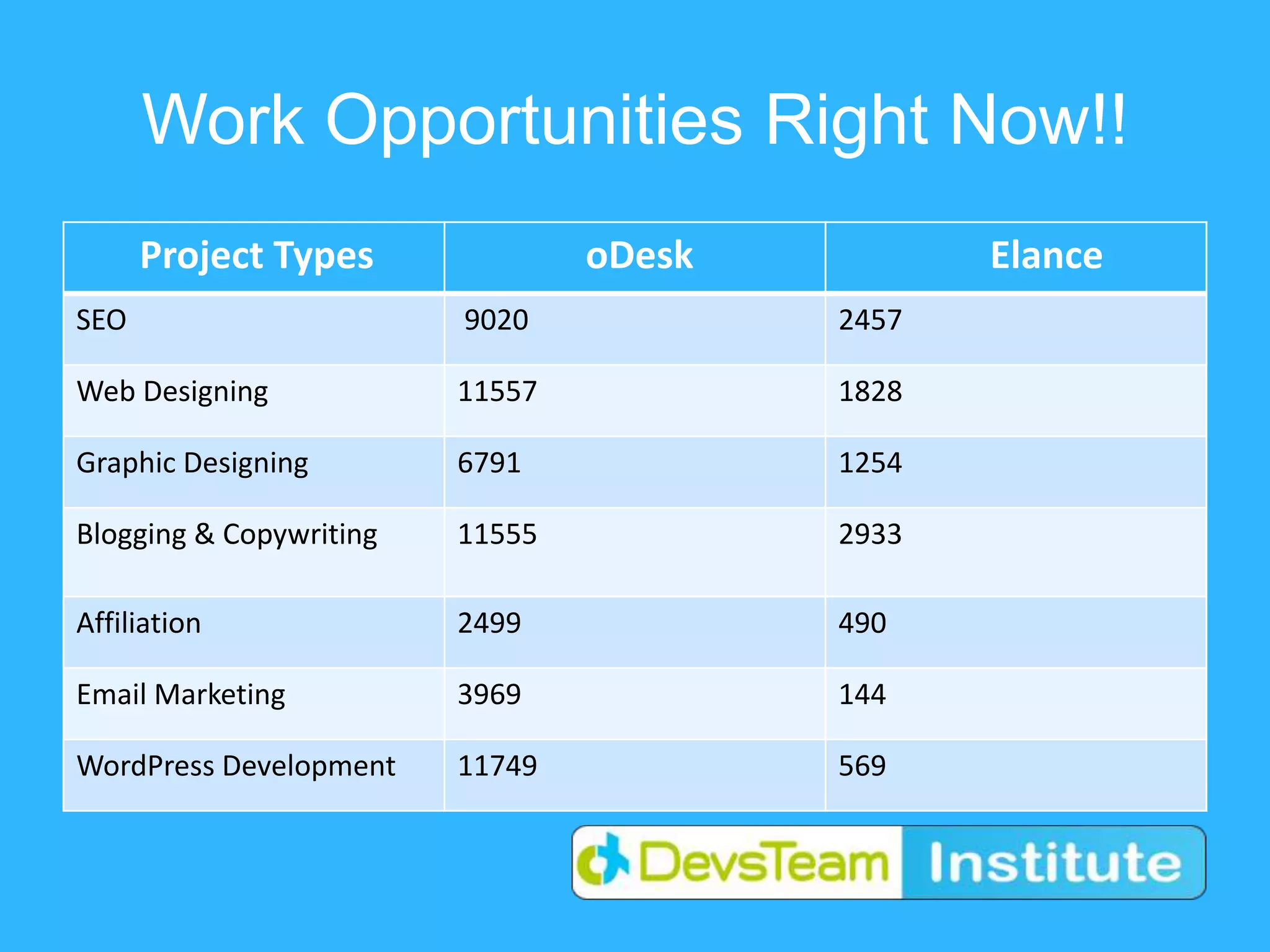 Work Opportunities Right Now!!

| Project Types | oDesk | Elance |
|---|---|---|
| SEO | 9020 | 2457 |
| Web Designing | 11557 | 1828 |
| Graphic Designing | 6791 | 1254 |
| Blogging & Copywriting | 11555 | 2933 |
| Affiliation | 2499 | 490 |
| Email Marketing | 3969 | 144 |
| WordPress Development | 11749 | 569 |

DevsTeam Institute